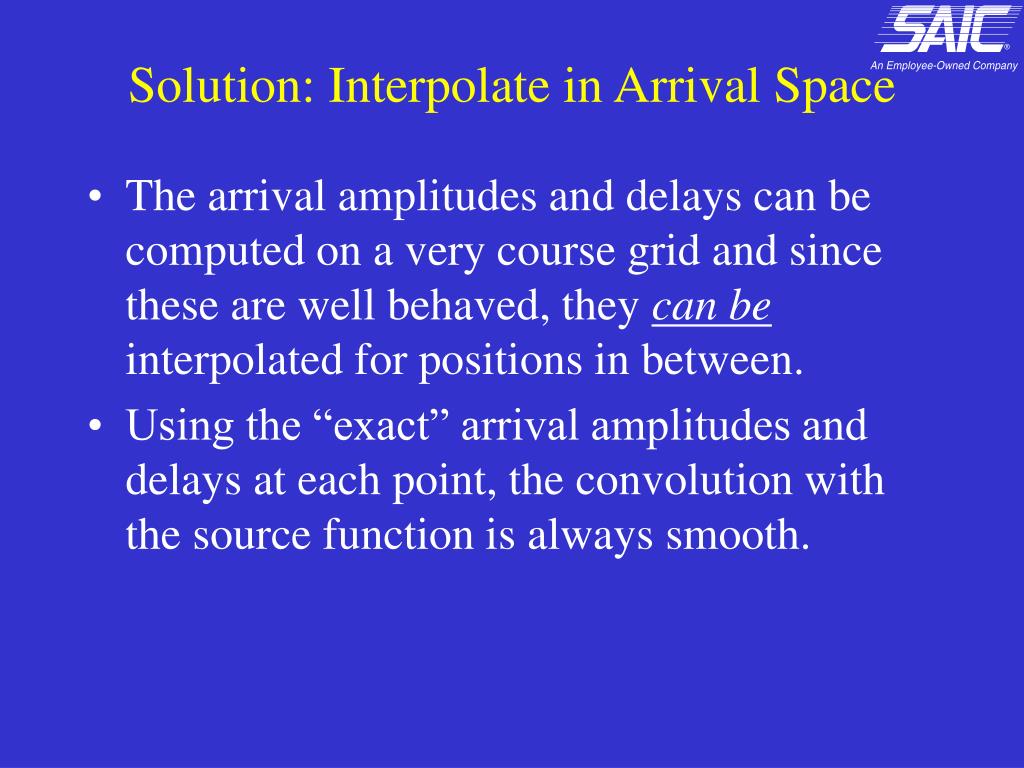 SAIC®
An Employee-Owned Company

Solution: Interpolate in Arrival Space

• The arrival amplitudes and delays can be computed on a very course grid and since these are well behaved, they can be interpolated for positions in between.
• Using the “exact” arrival amplitudes and delays at each point, the convolution with the source function is always smooth.